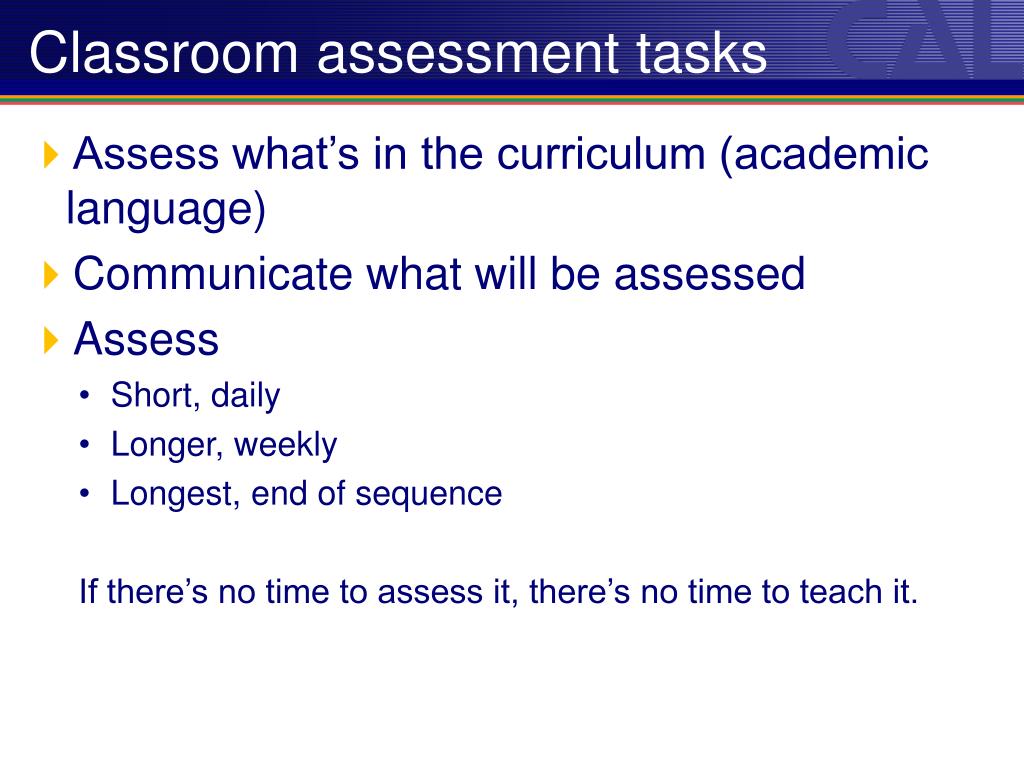 Classroom assessment tasks

CAL

Assess what’s in the curriculum (academic language)

Communicate what will be assessed

Assess

• Short, daily
• Longer, weekly
• Longest, end of sequence

If there’s no time to assess it, there’s no time to teach it.